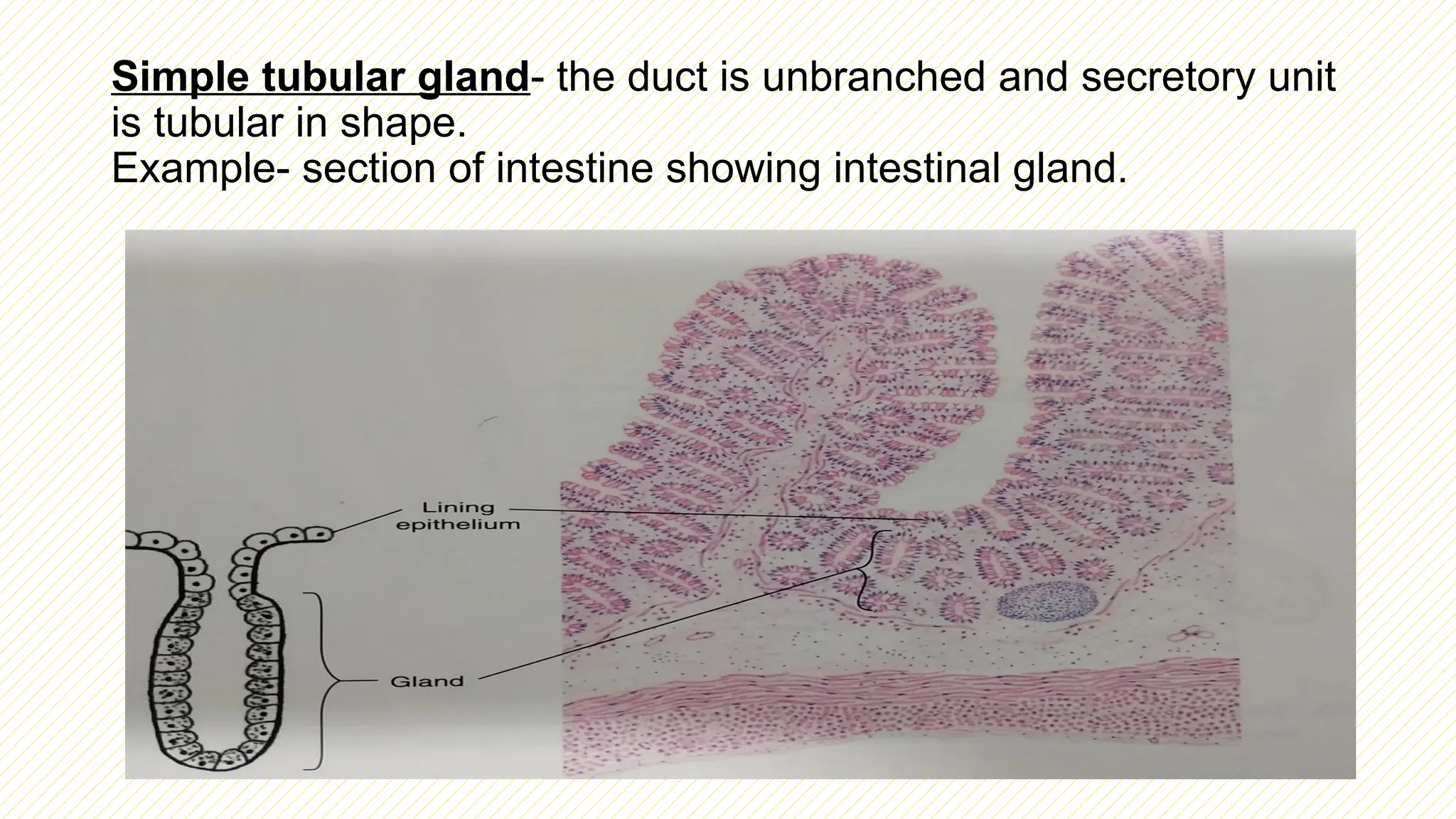 Simple tubular gland- the duct is unbranched and secretory unit is tubular in shape.
Example- section of intestine showing intestinal gland.

Lining epithelium

Gland